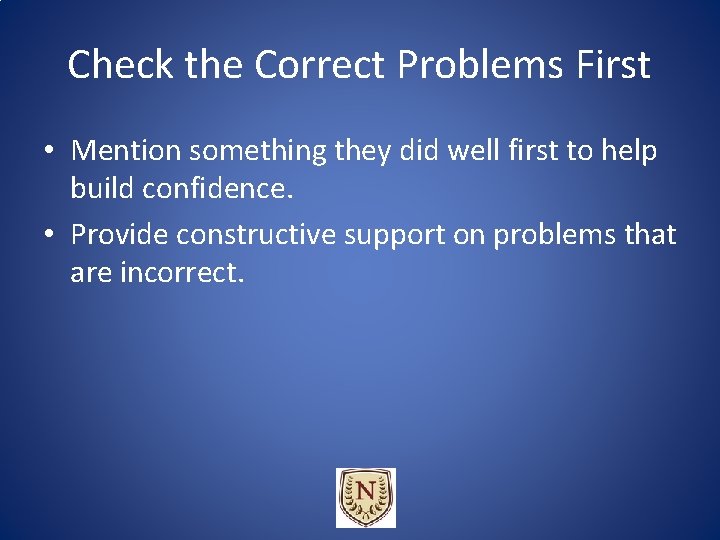 Check the Correct Problems First

• Mention something they did well first to help build confidence.

• Provide constructive support on problems that are incorrect.

N